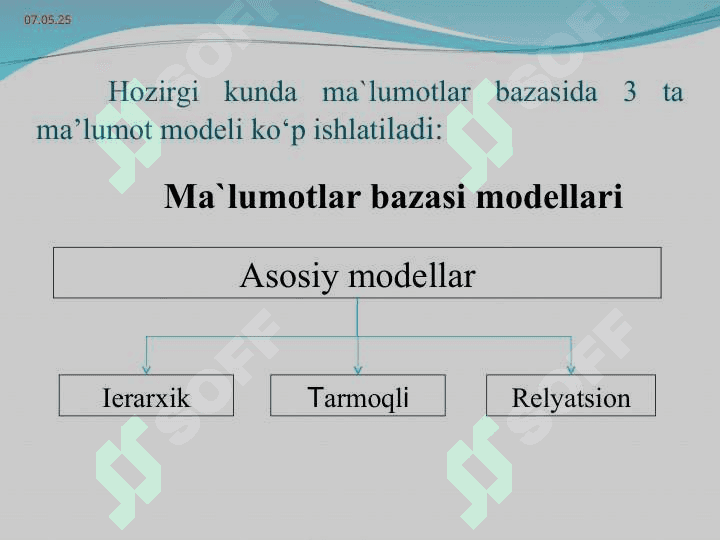 07.05.25

Hozirgi kunda ma`lumotlar bazasida 3 ta ma’lumot modeli ko‘p ishlatiladi:

Ma`lumotlar bazasi modellari

Asosiy modellar

Ierarxik

Tarmoqli

Relyatsion

SOFF SOFF SOFF SOFF